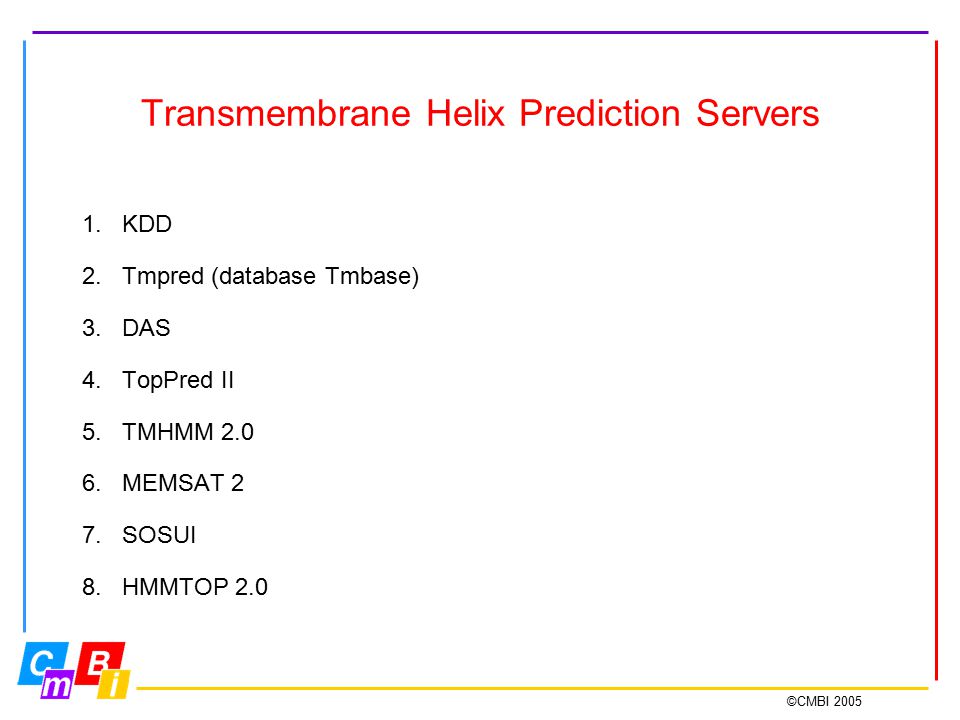 Transmembrane Helix Prediction Servers

1. KDD
2. Tmpred (database Tmbase)
3. DAS
4. TopPred II
5. TMHMM 2.0
6. MEMSAT 2
7. SOSUI
8. HMMTOP 2.0

C m B i

©CMBI 2005